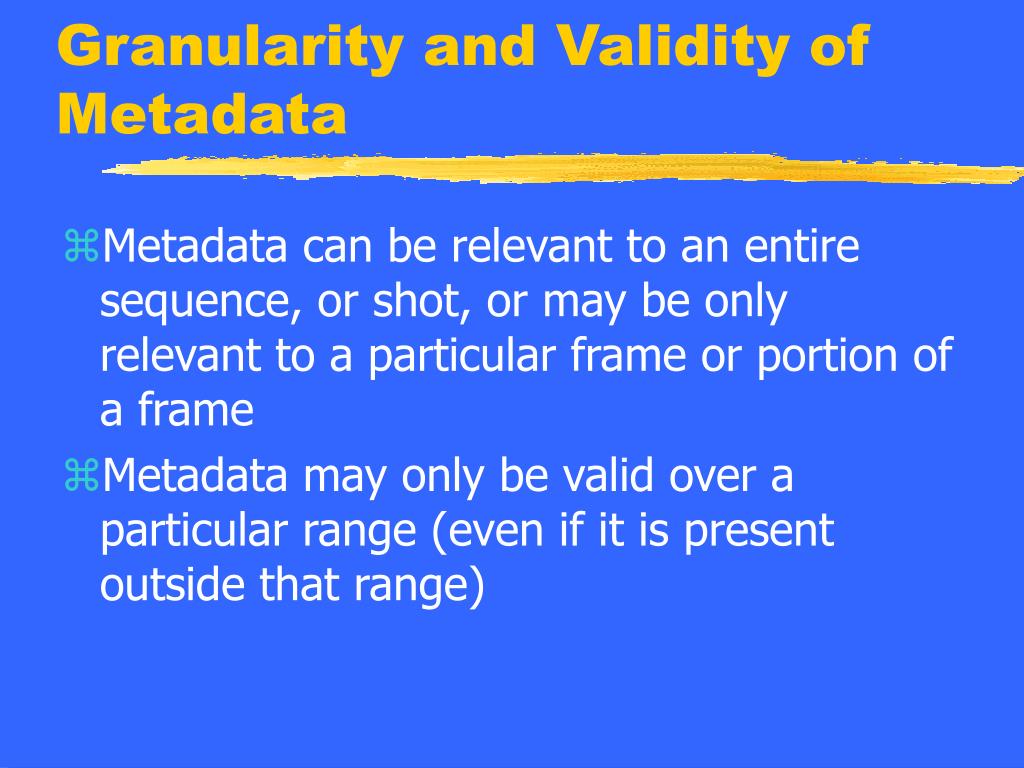 Granularity and Validity of Metadata

⌘Metadata can be relevant to an entire sequence, or shot, or may be only relevant to a particular frame or portion of a frame

⌘Metadata may only be valid over a particular range (even if it is present outside that range)